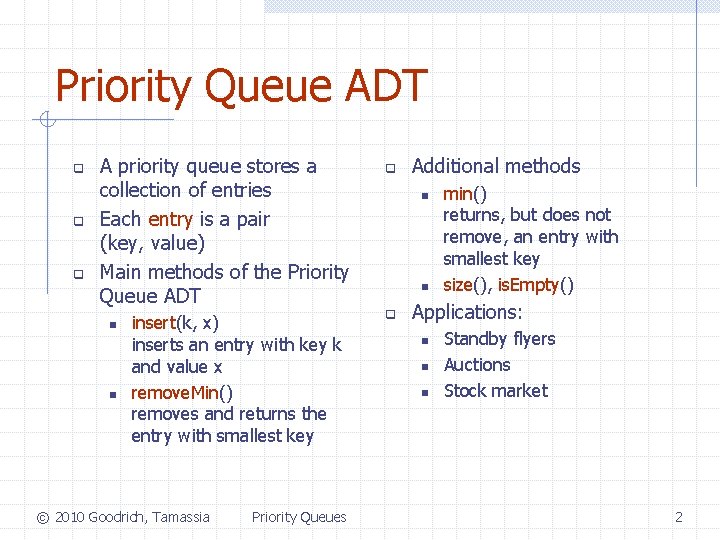 Priority Queue ADT

- A priority queue stores a collection of entries
- Each entry is a pair (key, value)
- Main methods of the Priority Queue ADT
  - insert(k, x) inserts an entry with key k and value x
  - removeMin() removes and returns the entry with smallest key

- Additional methods
  - min() returns, but does not remove, an entry with smallest key
  - size(), isEmpty()
- Applications:
  - Standby flyers
  - Auctions
  - Stock market

© 2010 Goodrich, Tamassia Priority Queues 2